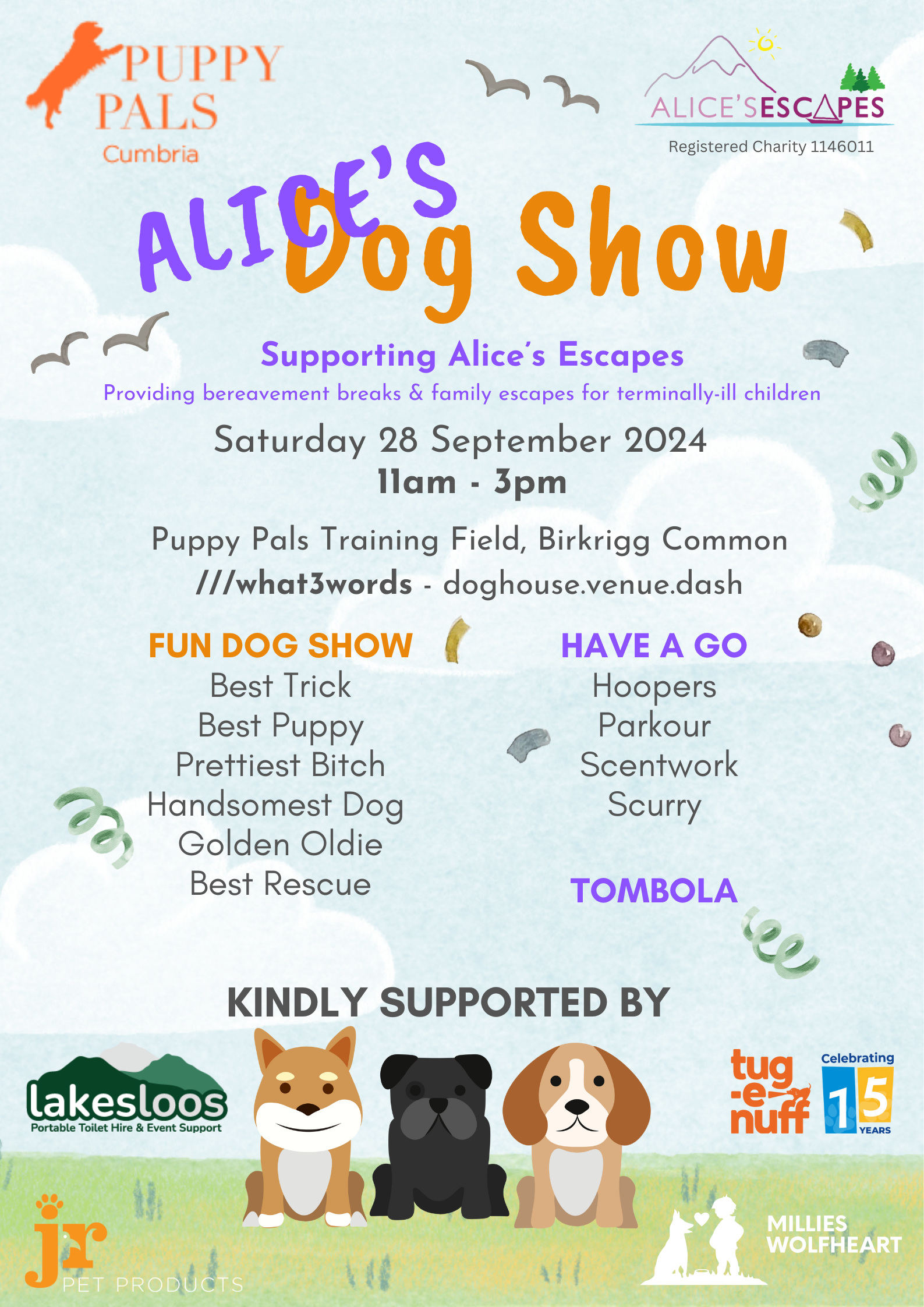 PUPPY PALS
Cumbria

ALICE'S ESCAPES
Registered Charity 1146011

ALICE'S
Dog Show

Supporting Alice's Escapes
Providing bereavement breaks & family escapes for terminally-ill children

Saturday 28 September 2024
11am - 3pm

Puppy Pals Training Field, Birkrigg Common
///what3words - doghouse.venue.dash

FUN DOG SHOW
Best Trick
Best Puppy
Prettiest Bitch
Handsomest Dog
Golden Oldie
Best Rescue

HAVE A GO
Hoopers
Parkour
Scentwork
Scurry

TOMBOLA

KINDLY SUPPORTED BY

lakesloos
Portable Toilet Hire & Event Support

tug-e-nuff
Celebrating 15 YEARS

jr PET PRODUCTS

MILLIES WOLFHEART